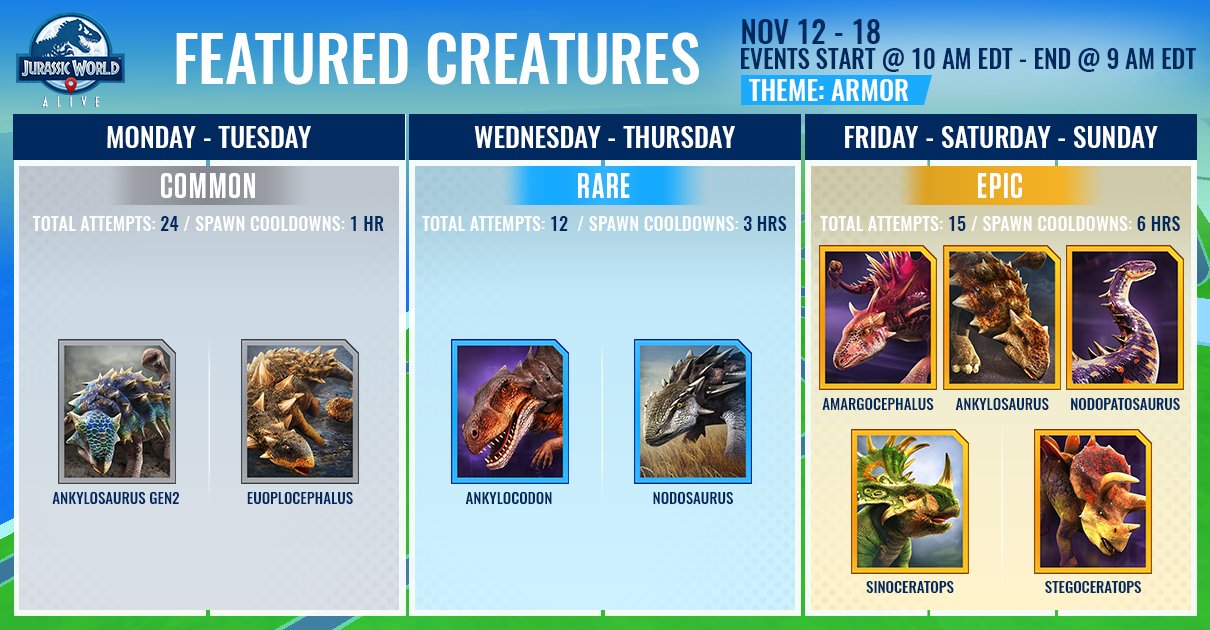 JURASSIC WORLD
ALIVE

FEATURED CREATURES

NOV 12 - 18
EVENTS START @ 10 AM EDT - END @ 9 AM EDT
THEME: ARMOR

MONDAY - TUESDAY

COMMON

TOTAL ATTEMPTS: 24 / SPAWN COOLDOWNS: 1 HR

ANKYLOSAURUS GEN2

EUOPLOCEPHALUS

WEDNESDAY - THURSDAY

RARE

TOTAL ATTEMPTS: 12 / SPAWN COOLDOWNS: 3 HRS

ANKYLOCODON

NODOSAURUS

FRIDAY - SATURDAY - SUNDAY

EPIC

TOTAL ATTEMPTS: 15 / SPAWN COOLDOWNS: 6 HRS

AMARGOCEPHALUS

ANKYLOSAURUS

NODOPATOSAURUS

SINOCERATOPS

STEGOCERATOPS